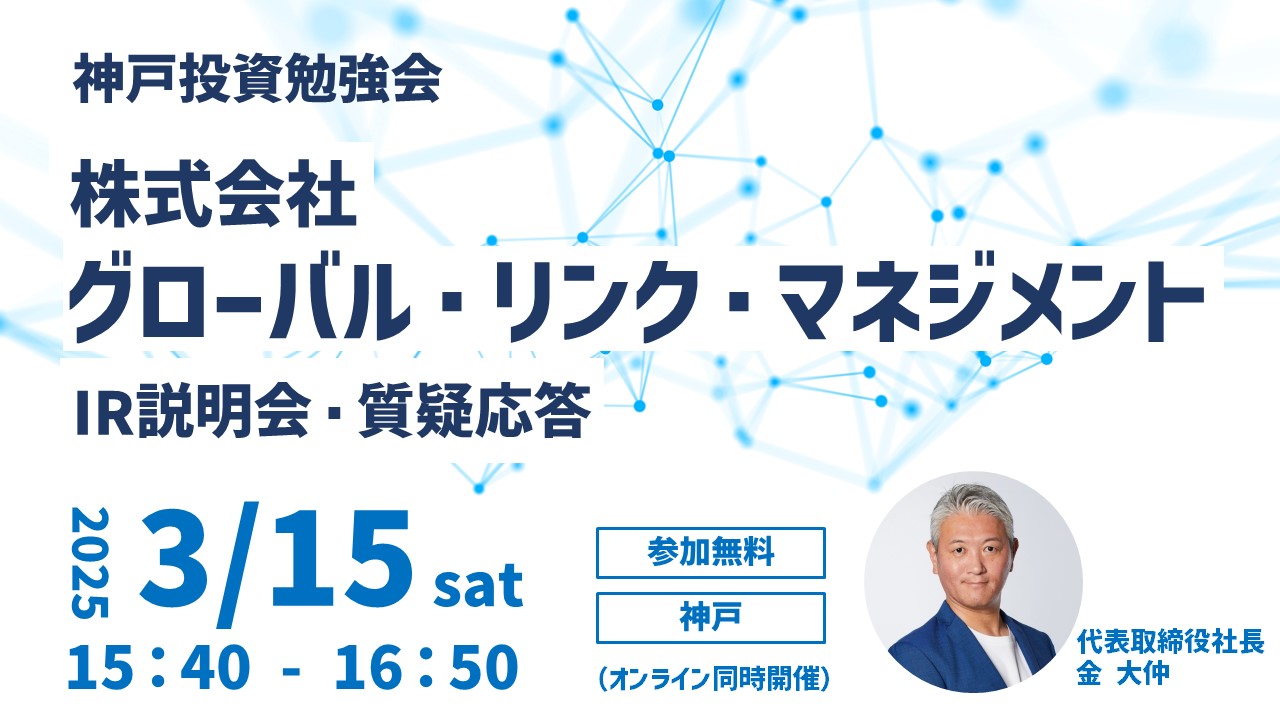 神戸投資勉強会

株式会社
グローバル・リンク・マネジメント
IR説明会・質疑応答

2025
3/15 sat
15：40 - 16：50

参加無料
神戸
（オンライン同時開催）

代表取締役社長
金 大仲